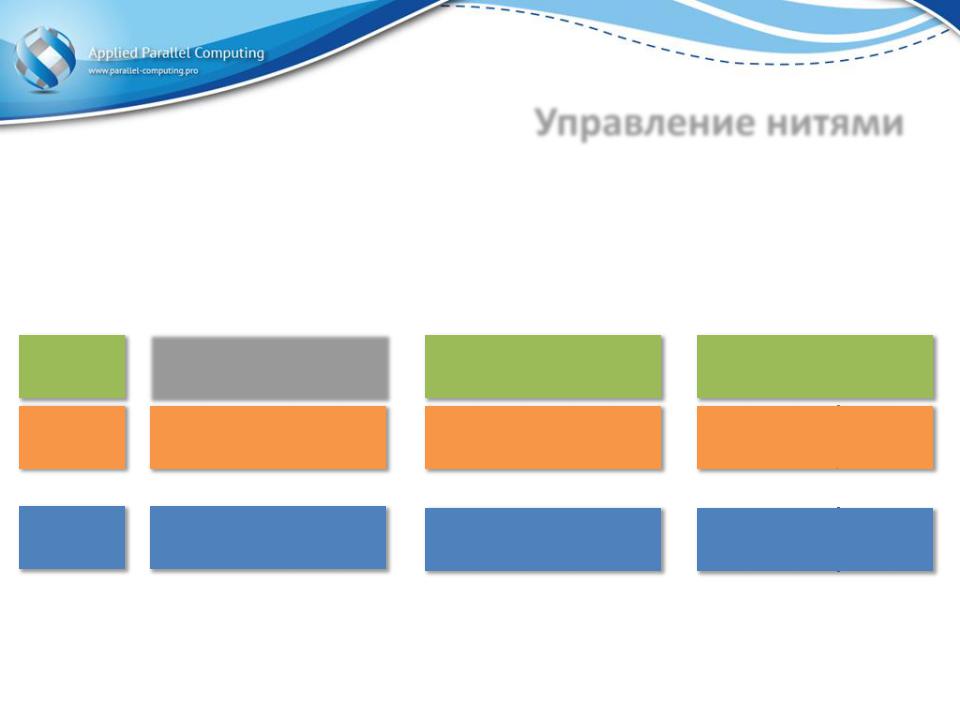 Applied Parallel Computing
www.parallel-computing.pro

Управление нитями